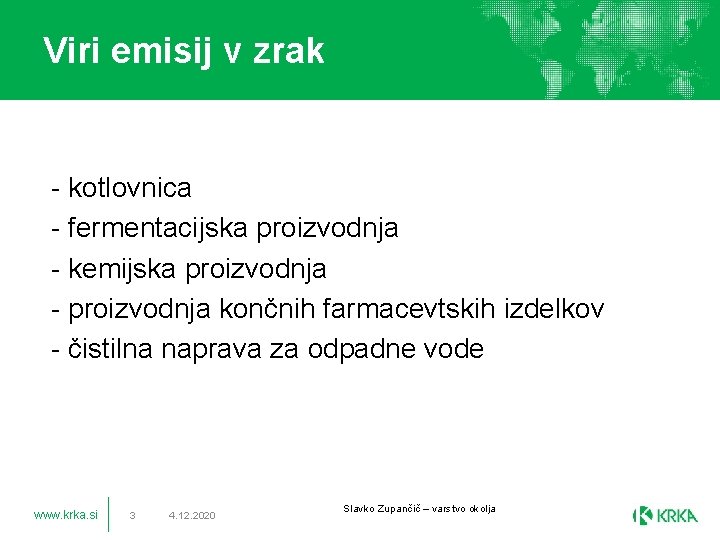 Viri emisij v zrak

- kotlovnica
- fermentacijska proizvodnja
- kemijska proizvodnja
- proizvodnja končnih farmacevtskih izdelkov
- čistilna naprava za odpadne vode

www.krka.si 3 4.12.2020

Slavko Zupančič – varstvo okolja

KRKA